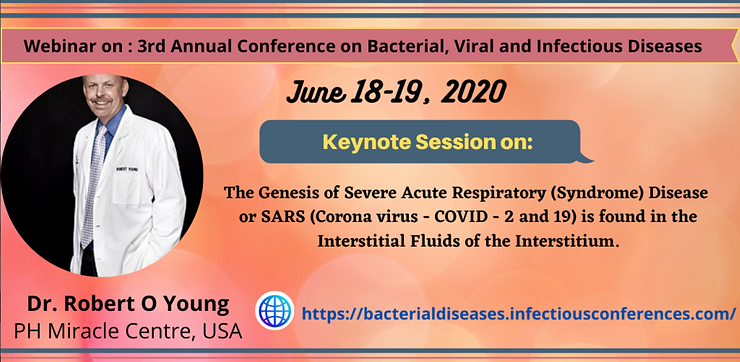 Webinar on : 3rd Annual Conference on Bacterial, Viral and Infectious Diseases

June 18-19, 2020

Keynote Session on:

The Genesis of Severe Acute Respiratory (Syndrome) Disease or SARS (Corona virus - COVID - 2 and 19) is found in the Interstitial Fluids of the Interstitium.

ROBERT YOUNG

Dr. Robert O Young
PH Miracle Centre, USA

https://bacterialdiseases.infectiousconferences.com/